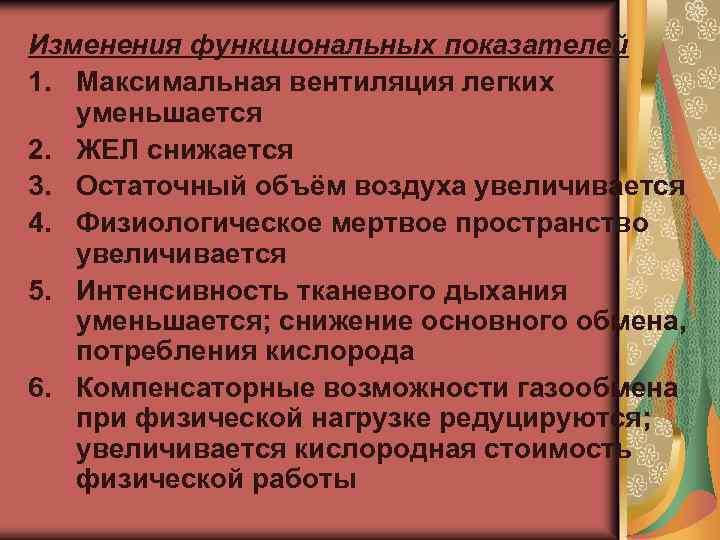 Изменения функциональных показателей

1. Максимальная вентиляция легких уменьшается
2. ЖЕЛ снижается
3. Остаточный объём воздуха увеличивается
4. Физиологическое мертвое пространство увеличивается
5. Интенсивность тканевого дыхания уменьшается; снижение основного обмена, потребления кислорода
6. Компенсаторные возможности газообмена при физической нагрузке редуцируются; увеличивается кислородная стоимость физической работы